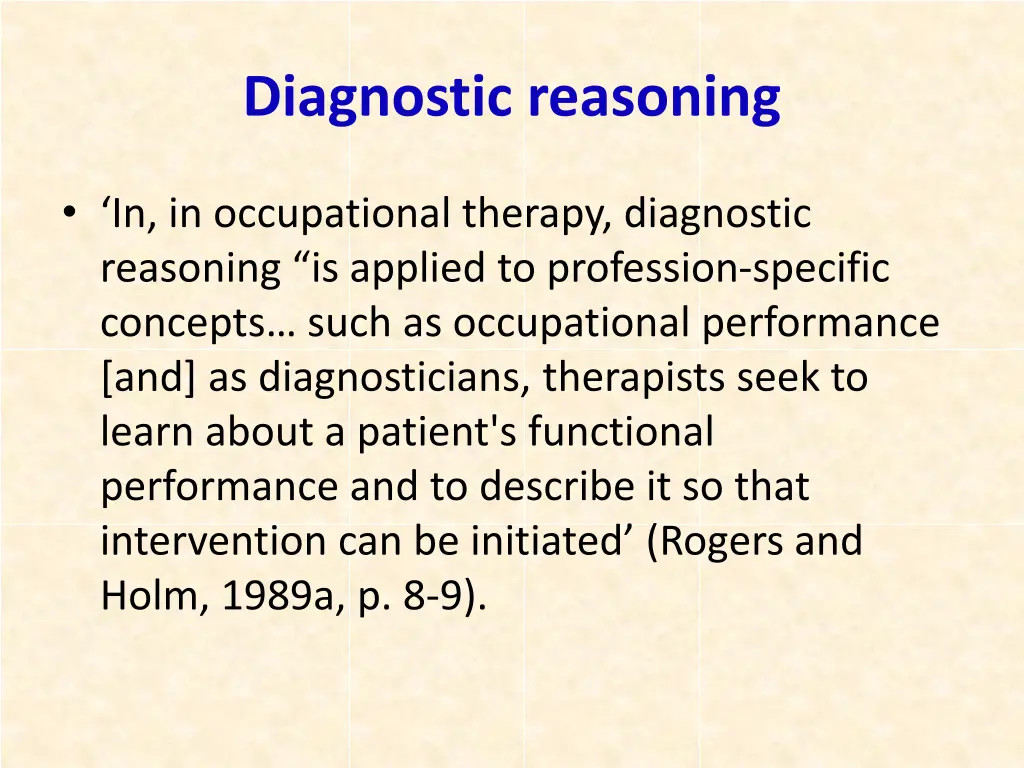 Diagnostic reasoning

• ‘In, in occupational therapy, diagnostic reasoning “is applied to profession-specific concepts… such as occupational performance [and] as diagnosticians, therapists seek to learn about a patient's functional performance and to describe it so that intervention can be initiated’ (Rogers and Holm, 1989a, p. 8-9).